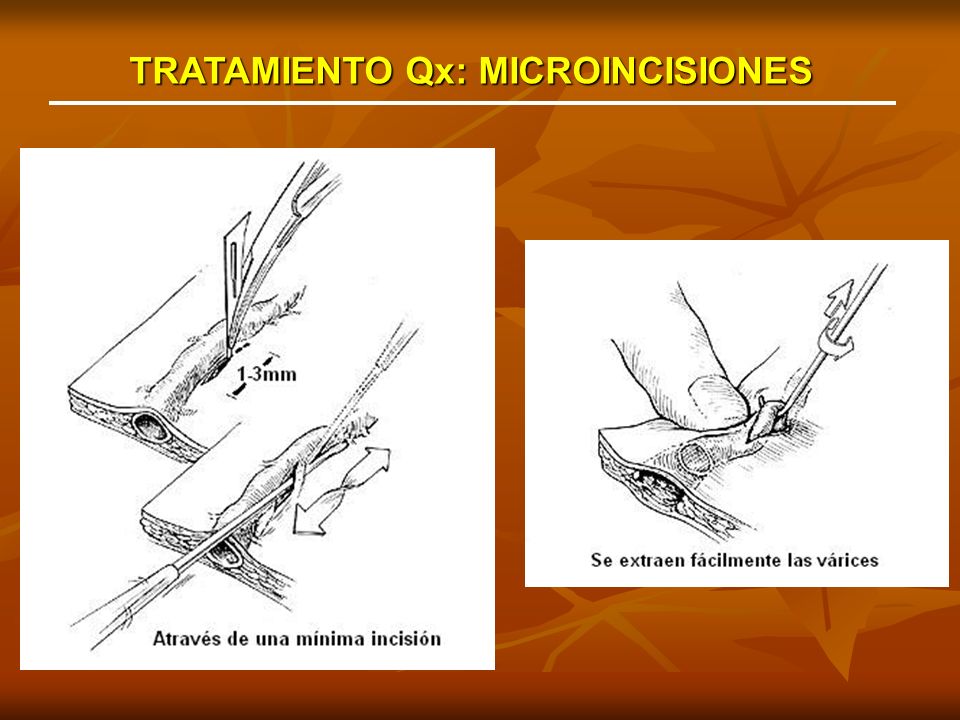 TRATAMIENTO Qx: MICROINCISIONES

1-3mm

Através de una mínima incisión

Se extraen fácilmente las várices